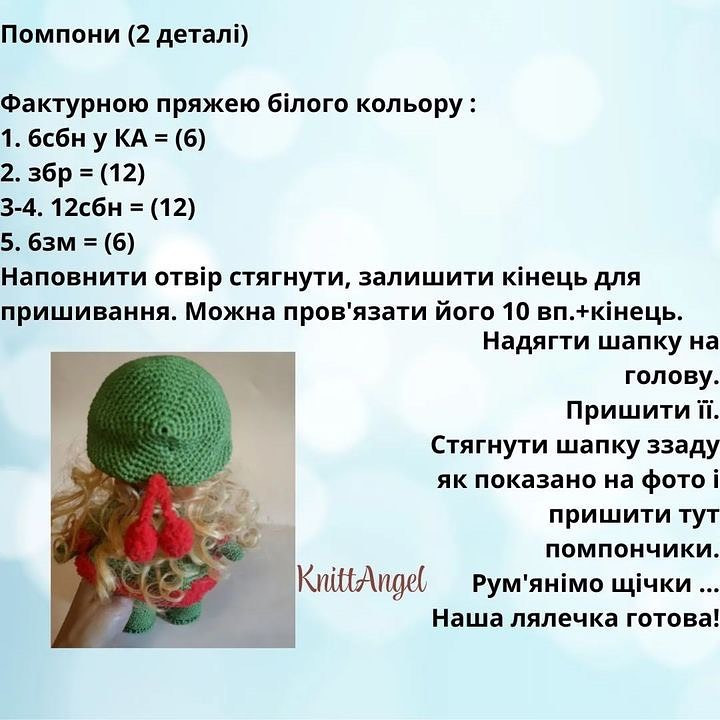 Помпони (2 деталі)

Фактурною пряжею білого кольору :
1. 6сбн у КА = (6)
2. збр = (12)
3-4. 12сбн = (12)
5. 6зм = (6)
Наповнити отвір стягнути, залишити кінець для пришивання. Можна пров'язати його 10 вп.+кінець.

Надягти шапку на голову.
Пришити її.
Стягнути шапку ззаду як показано на фото і пришити тут помпончики.
Рум'янімо щічки ...
Наша лялечка готова!

KnittAngel